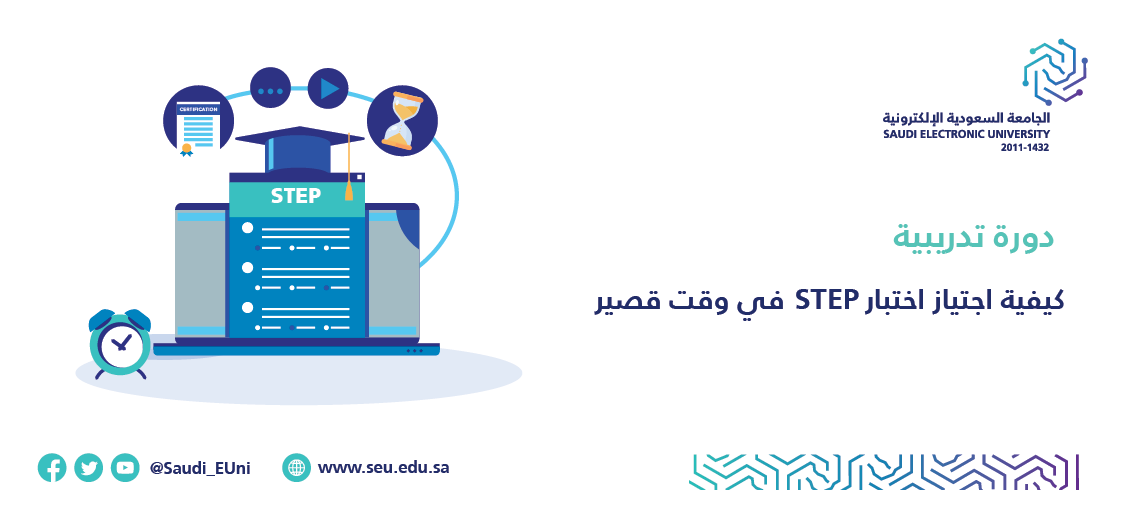 الجامعة السعودية الإلكترونية
SAUDI ELECTRONIC UNIVERSITY
2011-1432

CERTIFICATION

STEP

دورة تدريبية

كيفية اجتياز اختبار STEP في وقت قصير

@Saudi_EUni

www.seu.edu.sa